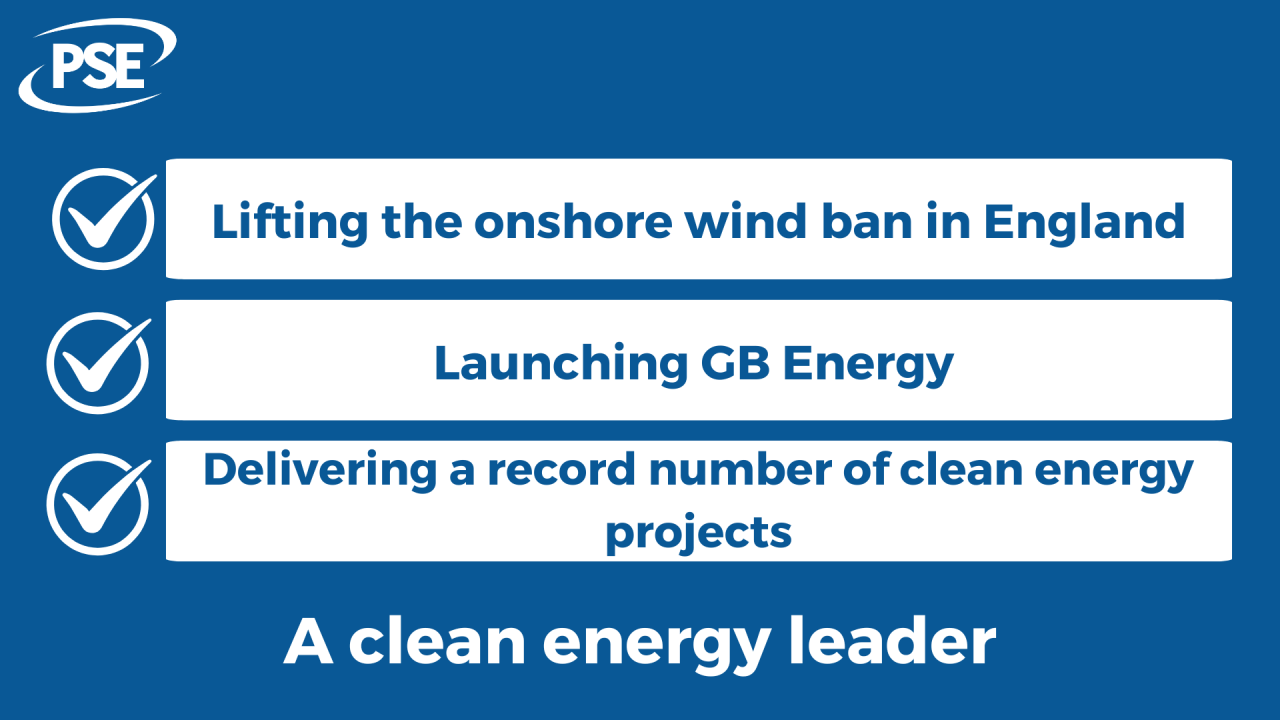 PSE

Lifting the onshore wind ban in England

Launching GB Energy

Delivering a record number of clean energy projects

A clean energy leader